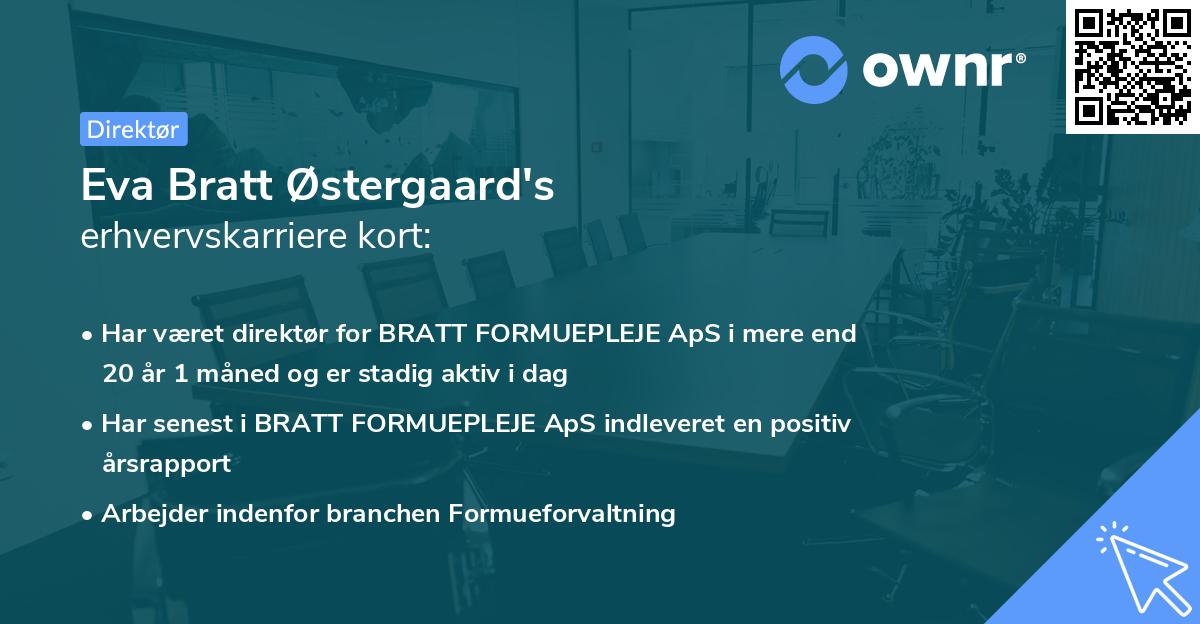 ownr®

Direktør

Eva Bratt Østergaard's
erhvervskarriere kort:

• Har været direktør for BRATT FORMUEPLEJE ApS i mere end 20 år 1 måned og er stadig aktiv i dag
• Har senest i BRATT FORMUEPLEJE ApS indleveret en positiv årsrapport
• Arbejder indenfor branchen Formueforvaltning